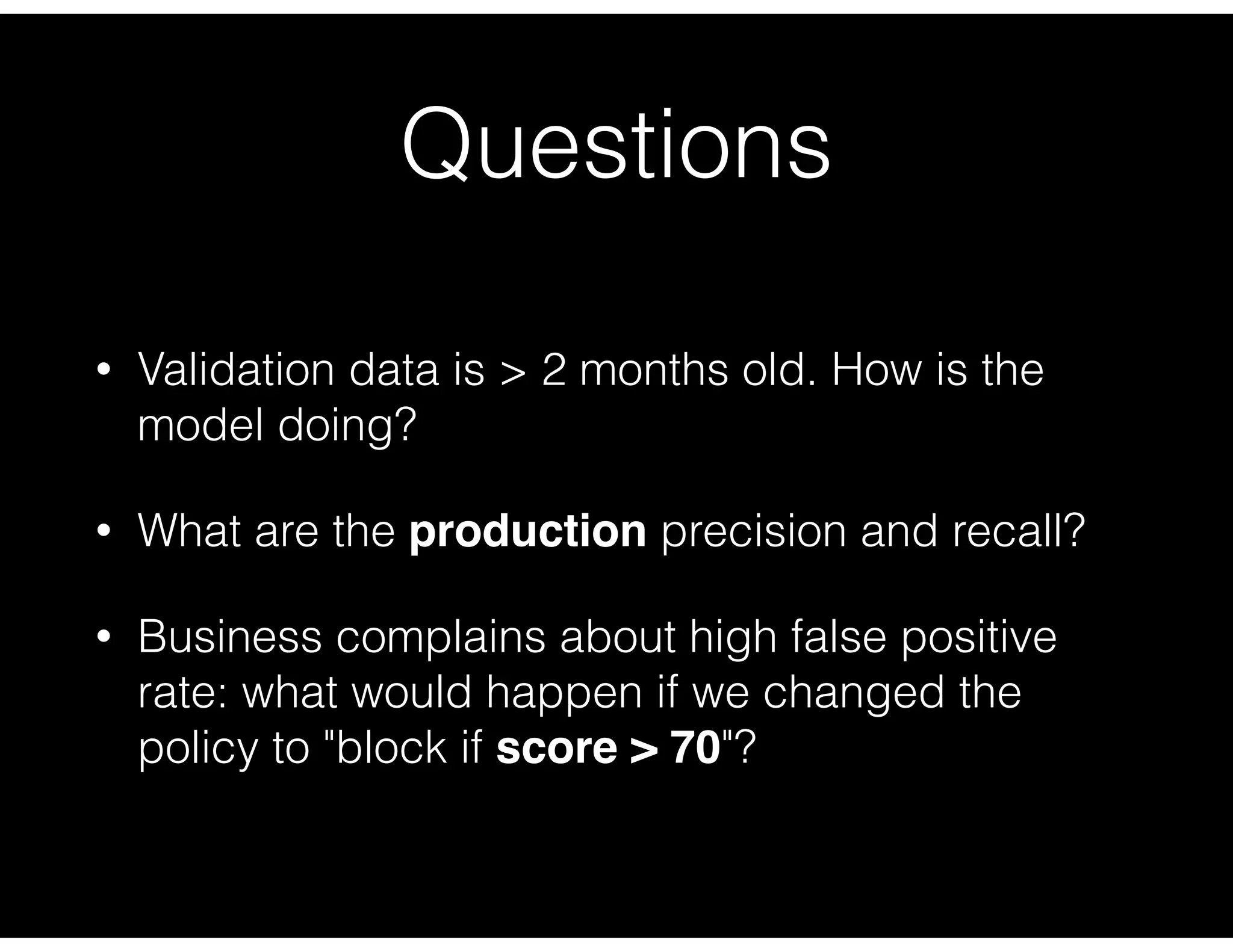 Questions

• Validation data is > 2 months old. How is the model doing?

• What are the production precision and recall?

• Business complains about high false positive rate: what would happen if we changed the policy to "block if score > 70"?